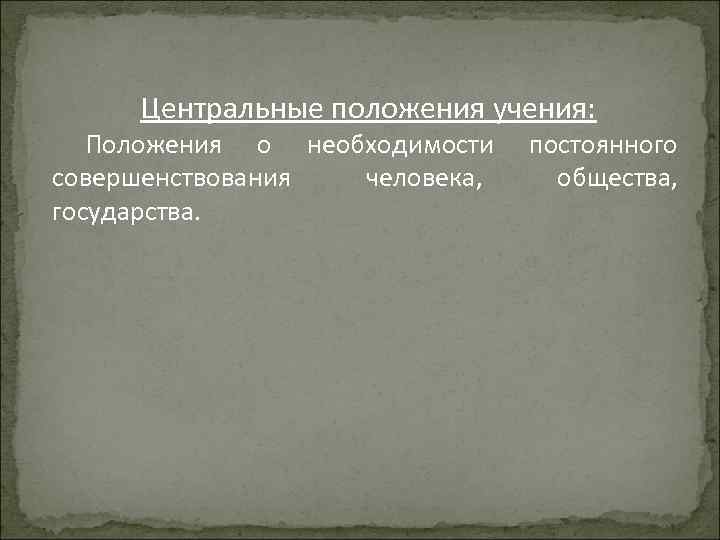 Центральные положения учения:

Положения о необходимости постоянного совершенствования человека, общества, государства.